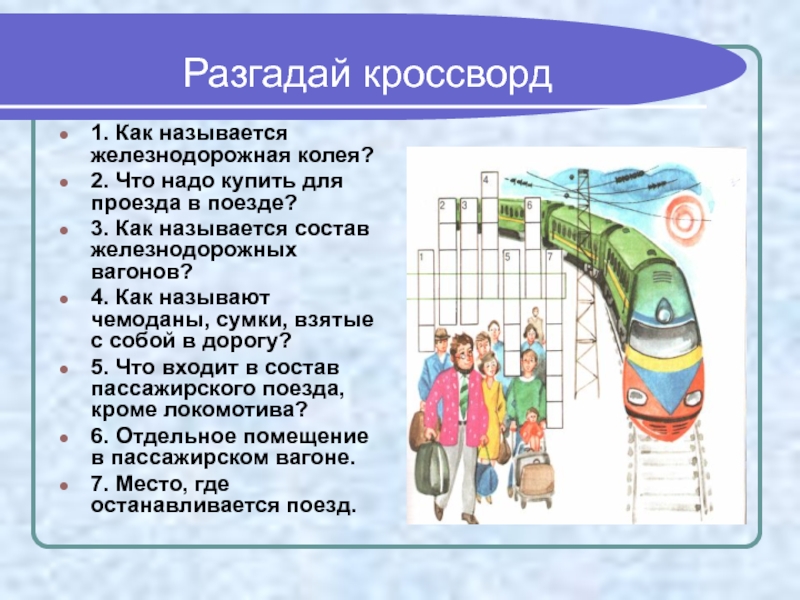 Разгадай кроссворд

1. Как называется железнодорожная колея?

2. Что надо купить для проезда в поезде?

3. Как называется состав железнодорожных вагонов?

4. Как называют чемоданы, сумки, взятые с собой в дорогу?

5. Что входит в состав пассажирского поезда, кроме локомотива?

6. Отдельное помещение в пассажирском вагоне.

7. Место, где останавливается поезд.

4

2 3 6

1 5 7